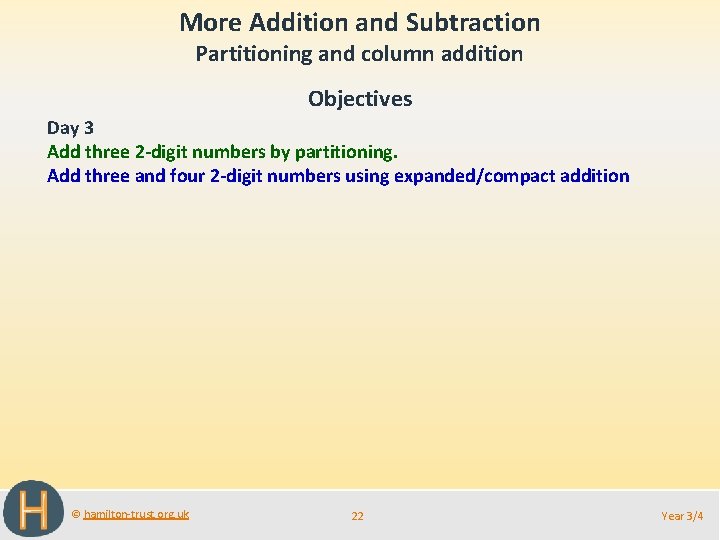 More Addition and Subtraction
Partitioning and column addition

Objectives

Day 3
Add three 2-digit numbers by partitioning.
Add three and four 2-digit numbers using expanded/compact addition

H

© hamilton-trust.org.uk

22

Year 3/4